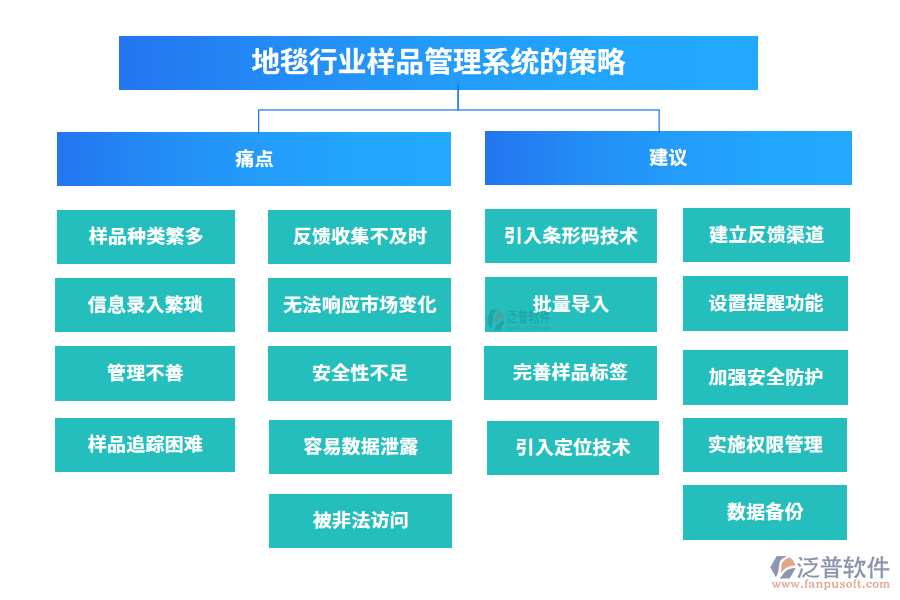 地毯行业样品管理系统的策略

痛点

样品种类繁多

信息录入繁琐

管理不善

样品追踪困难

反馈收集不及时

无法响应市场变化

安全性不足

容易数据泄露

被非法访问

建议

引入条形码技术

批量导入

完善样品标签

引入定位技术

建立反馈渠道

设置提醒功能

加强安全防护

实施权限管理

数据备份

泛普软件

泛普软件
www.fanpusoft.com